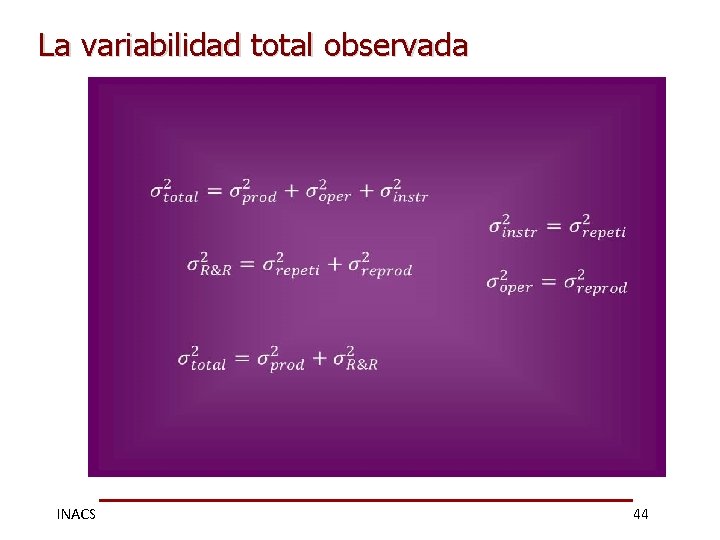 La variabilidad total observada

$\sigma^2_{total} = \sigma^2_{prod} + \sigma^2_{oper} + \sigma^2_{instr}$

$\sigma^2_{instr} = \sigma^2_{repeti}$

$\sigma^2_{R\&R} = \sigma^2_{repeti} + \sigma^2_{reprod}$

$\sigma^2_{oper} = \sigma^2_{reprod}$

$\sigma^2_{total} = \sigma^2_{prod} + \sigma^2_{R\&R}$

INACS

44